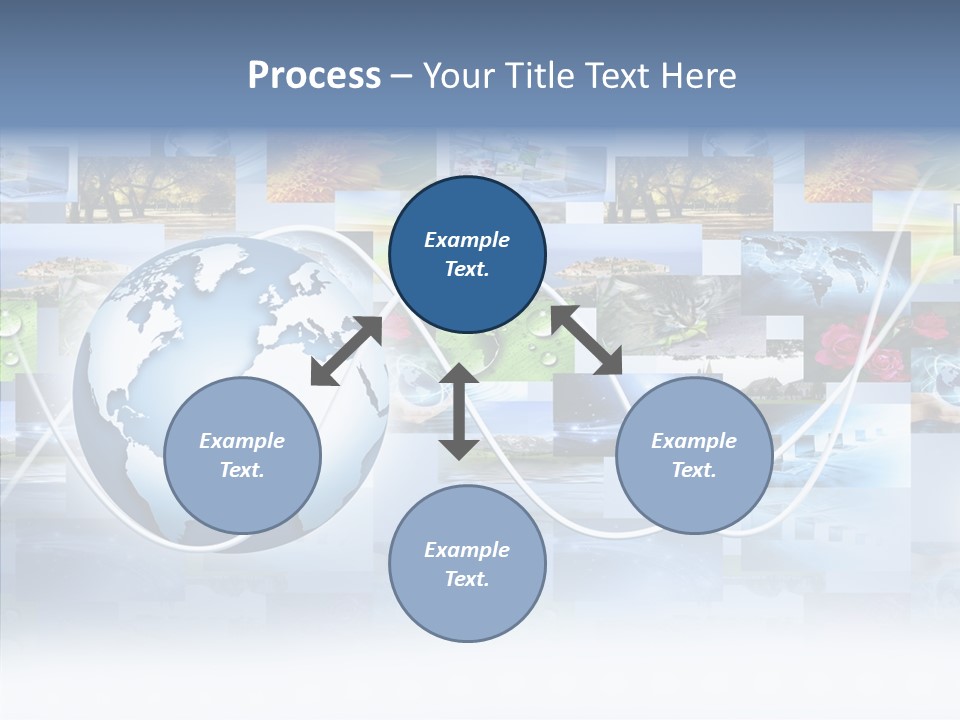 Process – Your Title Text Here

Example Text.

Example Text.

Example Text.

Example Text.